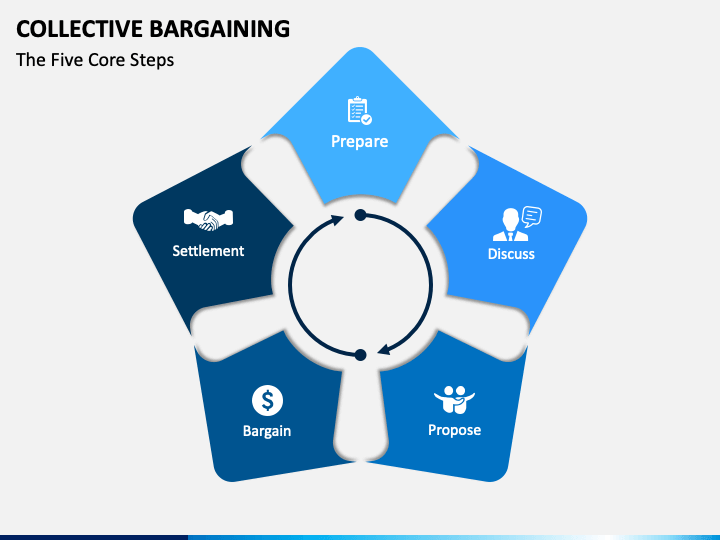 COLLECTIVE BARGAINING
The Five Core Steps

Prepare

Discuss

Propose

Bargain

Settlement